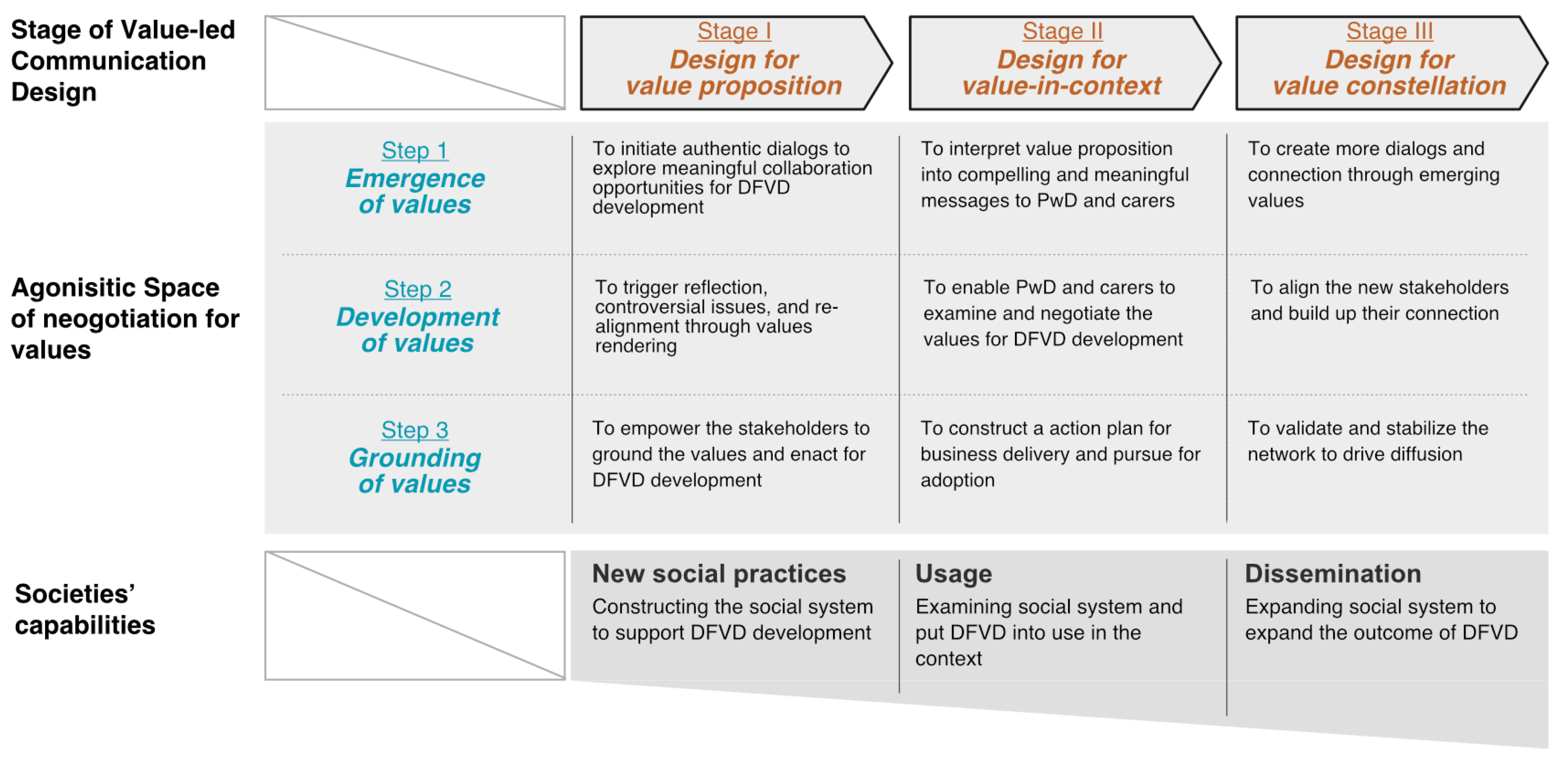 | Stage of Value-led Communication Design | | Stage I Design for value proposition | Stage II Design for value-in-context | Stage III Design for value constellation |
|---|---|---|---|---|
| Agonisitic Space of neogotiation for values | Step 1 Emergence of values | To initiate authentic dialogs to explore meaningful collaboration opportunities for DFVD development | To interpret value proposition into compelling and meaningful messages to PwD and carers | To create more dialogs and connection through emerging values |
| | Step 2 Development of values | To trigger reflection, controversial issues, and re-alignment through values rendering | To enable PwD and carers to examine and negotiate the values for DFVD development | To align the new stakeholders and build up their connection |
| | Step 3 Grounding of values | To empower the stakeholders to ground the values and enact for DFVD development | To construct a action plan for business delivery and pursue for adoption | To validate and stabilize the network to drive diffusion |
| Societies' capabilities | | New social practices Constructing the social system to support DFVD development | Usage Examining social system and put DFVD into use in the context | Dissemination Expanding social system to expand the outcome of DFVD |